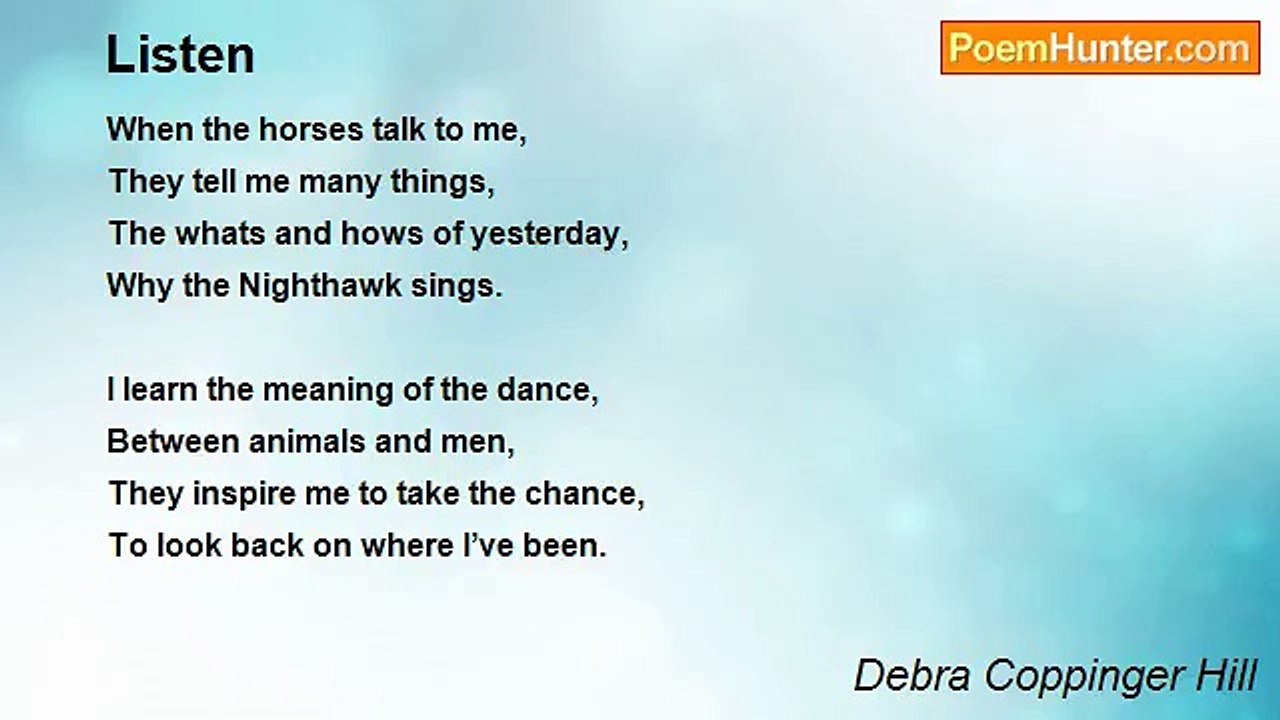 Listen

PoemHunter.com

When the horses talk to me,
They tell me many things,
The whats and hows of yesterday,
Why the Nighthawk sings.

I learn the meaning of the dance,
Between animals and men,
They inspire me to take the chance,
To look back on where I've been.

Debra Coppinger Hill